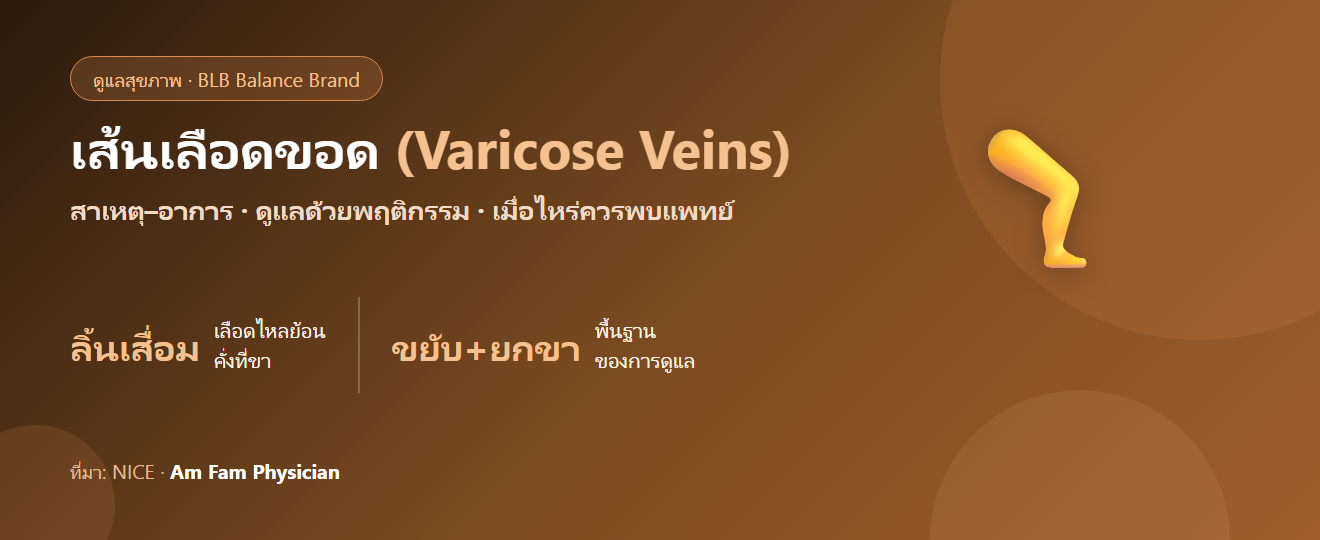 ดูแลสุขภาพ · BLB Balance Brand

เส้นเลือดขอด (Varicose Veins)

สาเหตุ–อาการ · ดูแลด้วยพฤติกรรม · เมื่อไหร่ควรพบแพทย์

ลิ้นเสื่อม เลือดไหลย้อน คั่งที่ขา

ขยับ+ยกขา พื้นฐาน ของการดูแล

ที่มา: NICE · Am Fam Physician